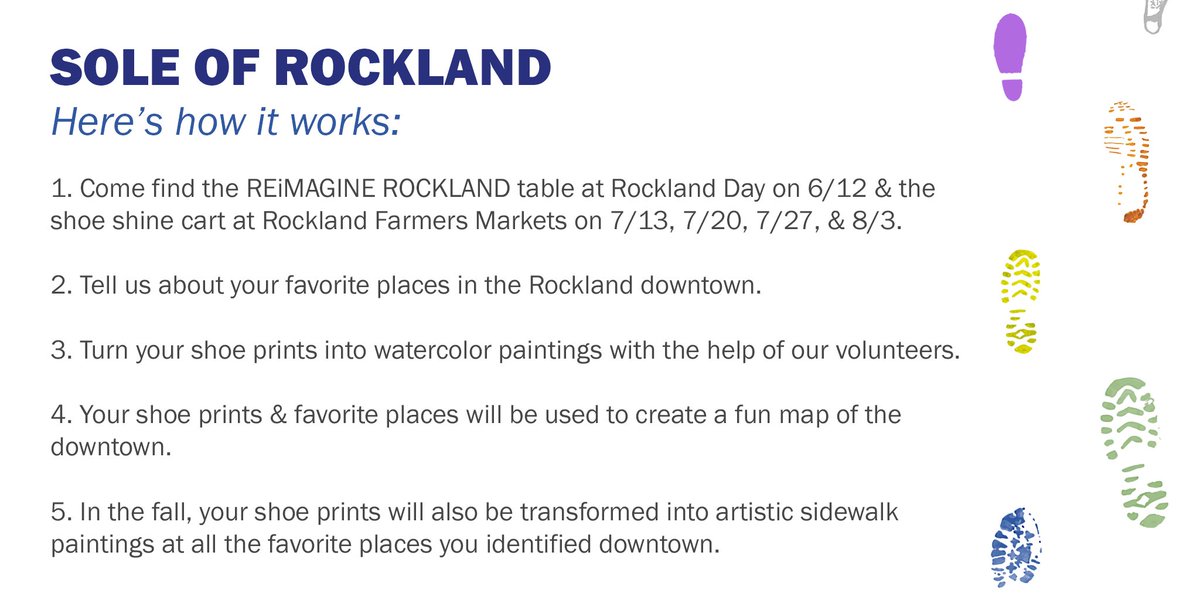 SOLE OF ROCKLAND

Here's how it works:

1. Come find the REiMAGINE ROCKLAND table at Rockland Day on 6/12 & the shoe shine cart at Rockland Farmers Markets on 7/13, 7/20, 7/27, & 8/3.

2. Tell us about your favorite places in the Rockland downtown.

3. Turn your shoe prints into watercolor paintings with the help of our volunteers.

4. Your shoe prints & favorite places will be used to create a fun map of the downtown.

5. In the fall, your shoe prints will also be transformed into artistic sidewalk paintings at all the favorite places you identified downtown.